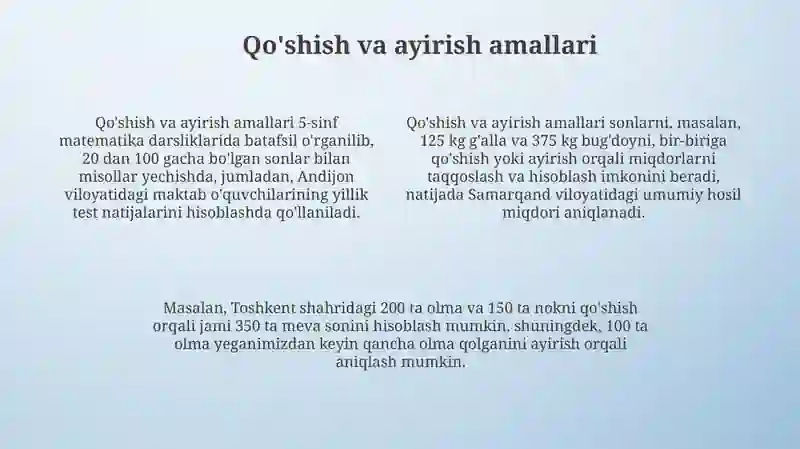 Qo'shish va ayirish amallari

Qo'shish va ayirish amallari 5-sinf matematika darsliklarida batafsil o'rganilib, 20 dan 100 gacha bo'lgan sonlar bilan misollar yechishda, jumladan, Andijon viloyatidagi maktab o'quvchilarining yillik test natijalarini hisoblashda qo'llaniladi.

Qo'shish va ayirish amallari sonlarni, masalan, 125 kg g'alla va 375 kg bug'doyni, bir-biriga qo'shish yoki ayirish orqali miqdorlarni taqqoslash va hisoblash imkonini beradi, natijada Samarqand viloyatidagi umumiy hosil miqdori aniqlanadi.

Masalan, Toshkent shahridagi 200 ta olma va 150 ta nokni qo'shish orqali jami 350 ta meva sonini hisoblash mumkin, shuningdek, 100 ta olma yeganimizdan keyin qancha olma qolganini ayirish orqali aniqlash mumkin.